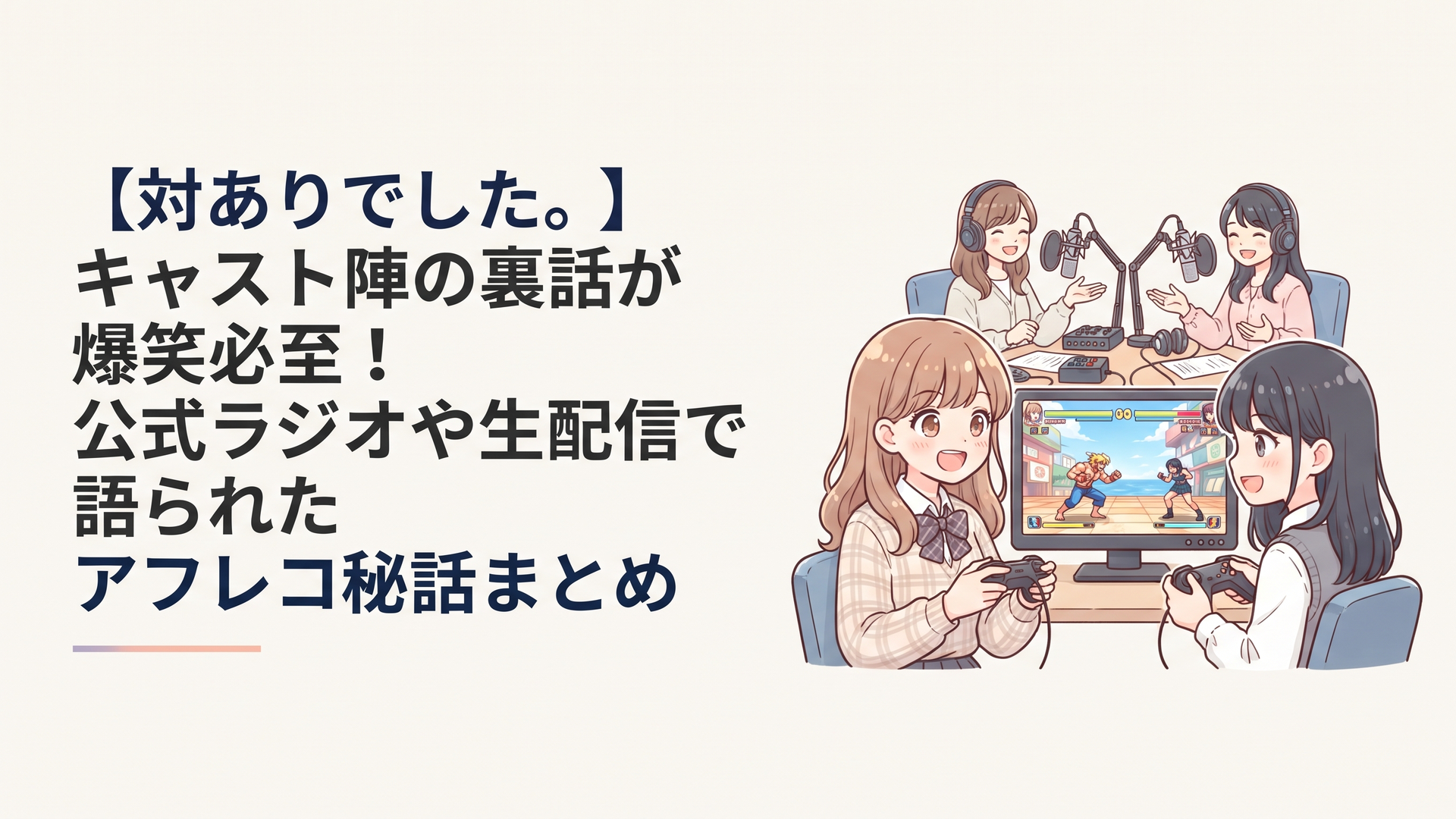 【対ありでした。】
キャスト陣の裏話が
爆笑必至！
公式ラジオや生配信で
語られた
アフレコ秘話まとめ